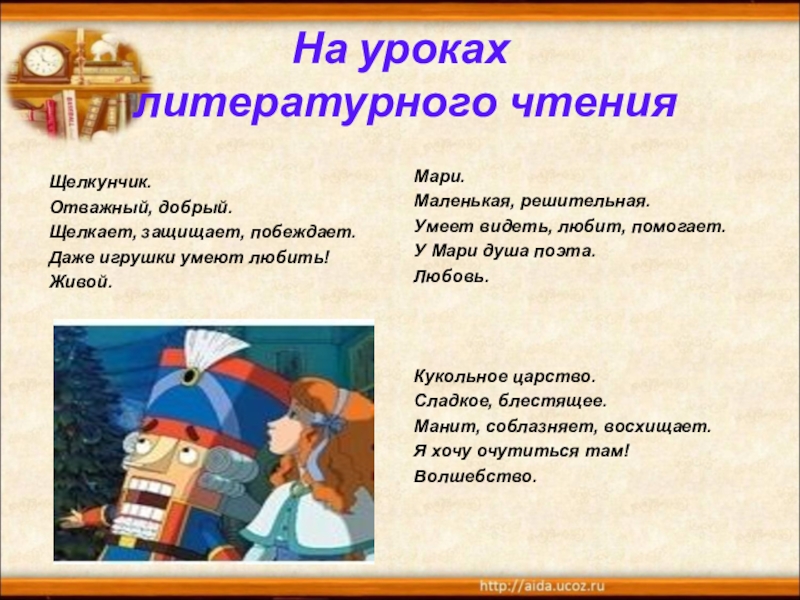 На уроках литературного чтения

Щелкунчик.
Отважный, добрый.
Щелкает, защищает, побеждает.
Даже игрушки умеют любить!
Живой.

Мари.
Маленькая, решительная.
Умеет видеть, любит, помогает.
У Мари душа поэта.
Любовь.

Кукольное царство.
Сладкое, блестящее.
Манит, соблазняет, восхищает.
Я хочу очутиться там!
Волшебство.

http://aida.ucoz.ru